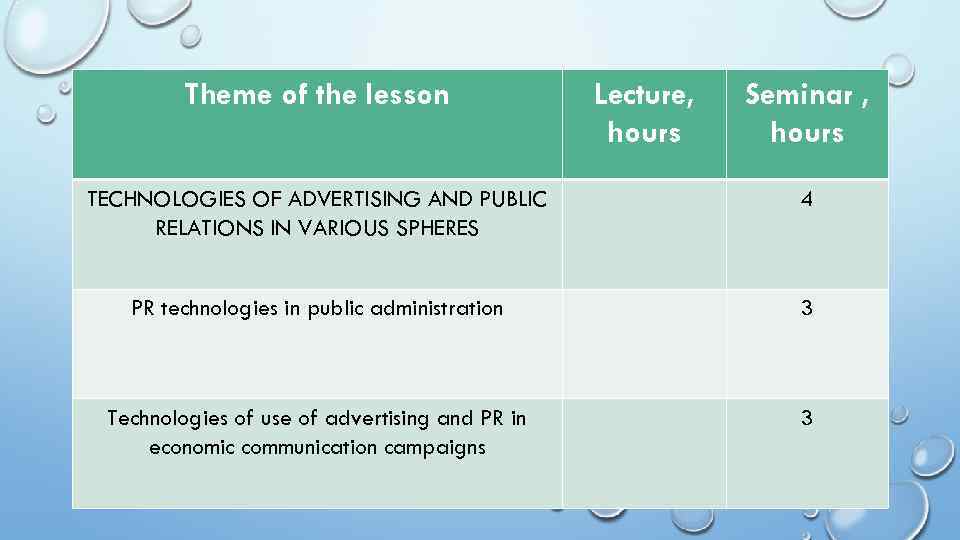 | Theme of the lesson | Lecture, hours | Seminar , hours |
|---|---|---|
| TECHNOLOGIES OF ADVERTISING AND PUBLIC RELATIONS IN VARIOUS SPHERES | | 4 |
| PR technologies in public administration | | 3 |
| Technologies of use of advertising and PR in economic communication campaigns | | 3 |